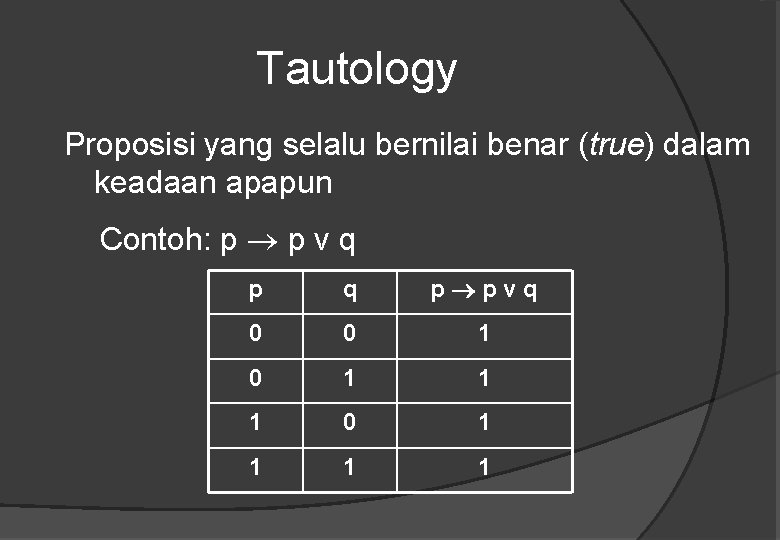 Tautology

Proposisi yang selalu bernilai benar (true) dalam keadaan apapun

Contoh: $p \rightarrow p \vee q$

| p | q | $p \rightarrow p \vee q$ |
|---|---|---|
| 0 | 0 | 1 |
| 0 | 1 | 1 |
| 1 | 0 | 1 |
| 1 | 1 | 1 |